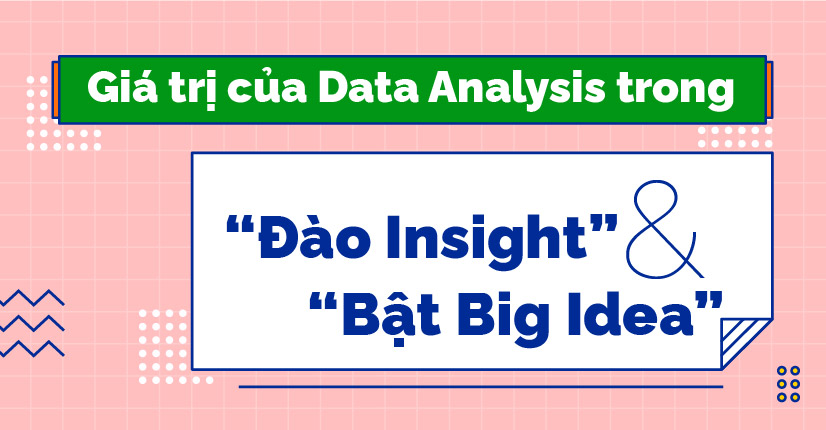 Giá trị của Data Analysis trong

“Đào Insight” &
“Bật Big Idea”